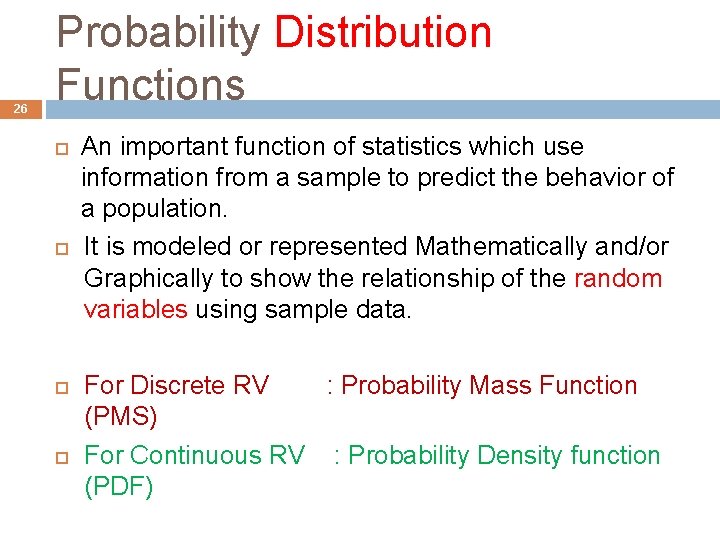 Probability Distribution Functions

26

An important function of statistics which use information from a sample to predict the behavior of a population.

It is modeled or represented Mathematically and/or Graphically to show the relationship of the random variables using sample data.

For Discrete RV : Probability Mass Function (PMS)

For Continuous RV : Probability Density function (PDF)